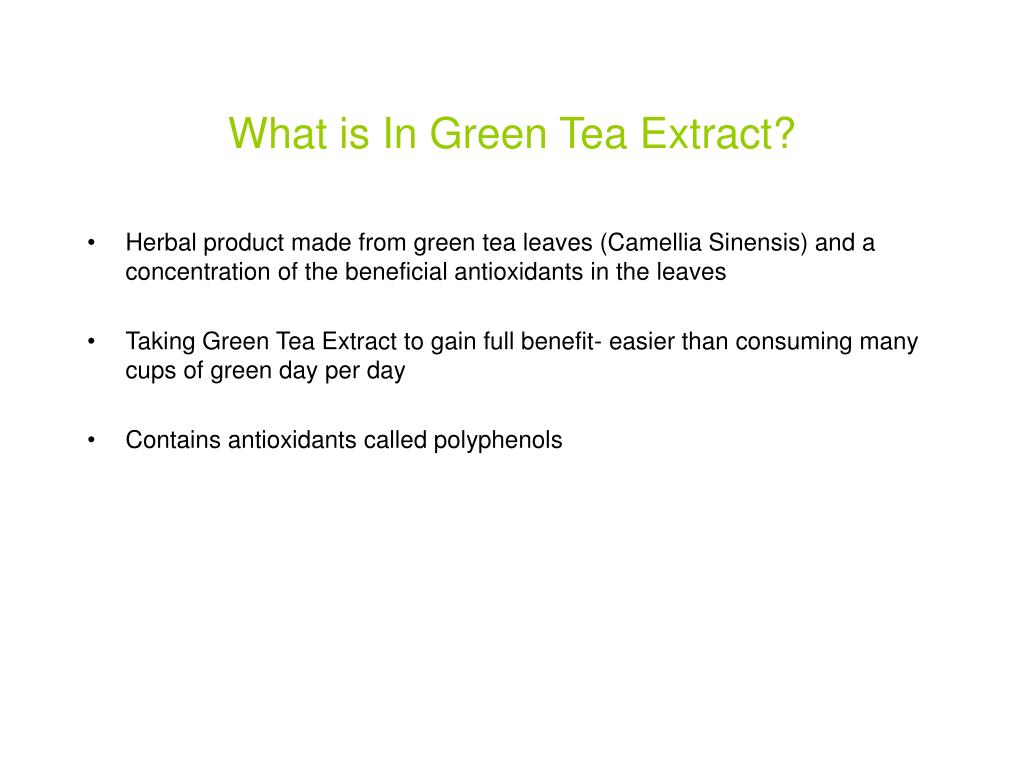 What is In Green Tea Extract?

• Herbal product made from green tea leaves (Camellia Sinensis) and a concentration of the beneficial antioxidants in the leaves

• Taking Green Tea Extract to gain full benefit- easier than consuming many cups of green day per day

• Contains antioxidants called polyphenols